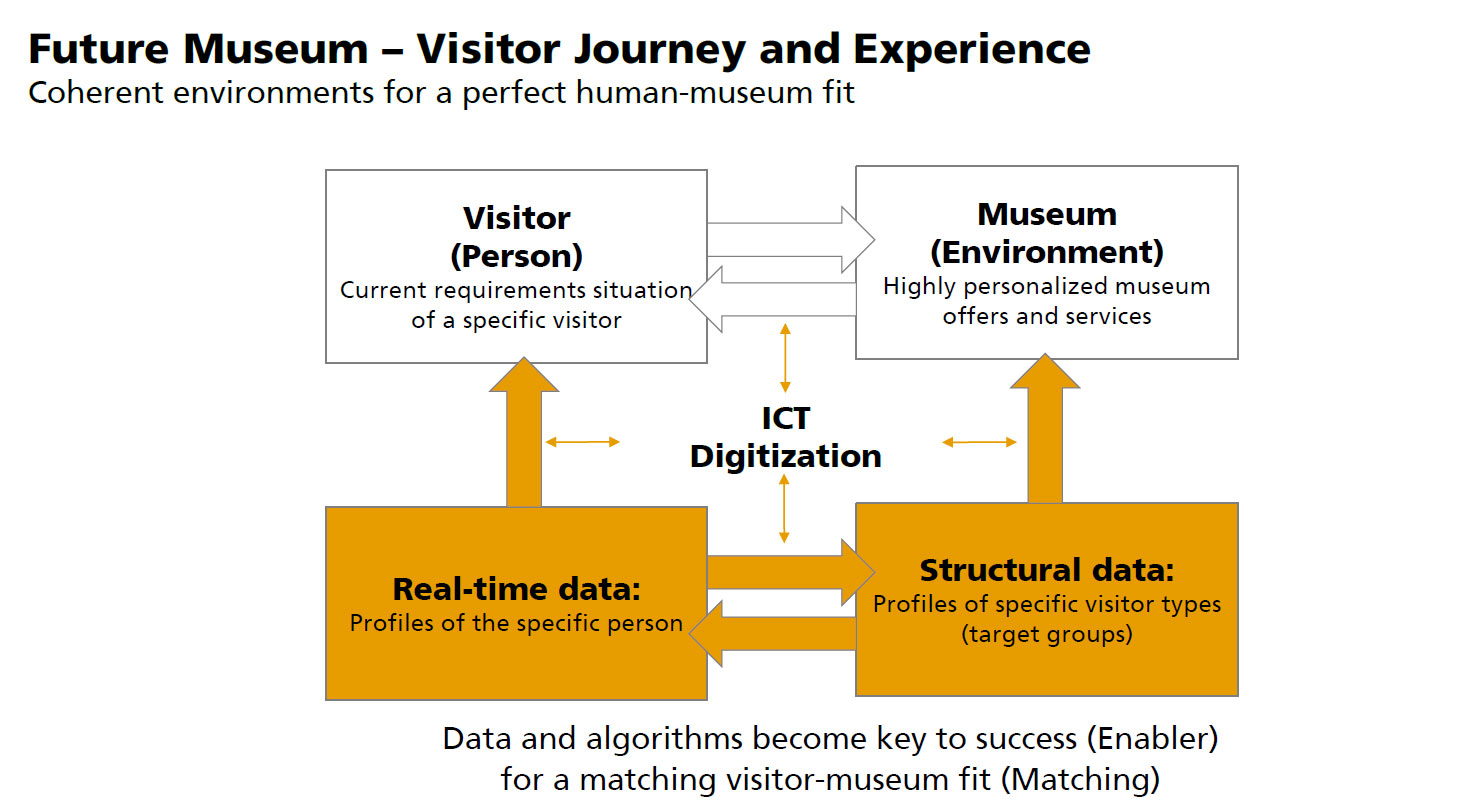 Future Museum – Visitor Journey and Experience
Coherent environments for a perfect human-museum fit

Visitor
(Person)
Current requirements situation of a specific visitor

Museum
(Environment)
Highly personalized museum offers and services

ICT
Digitization

Real-time data:
Profiles of the specific person

Structural data:
Profiles of specific visitor types (target groups)

Data and algorithms become key to success (Enabler) for a matching visitor-museum fit (Matching)